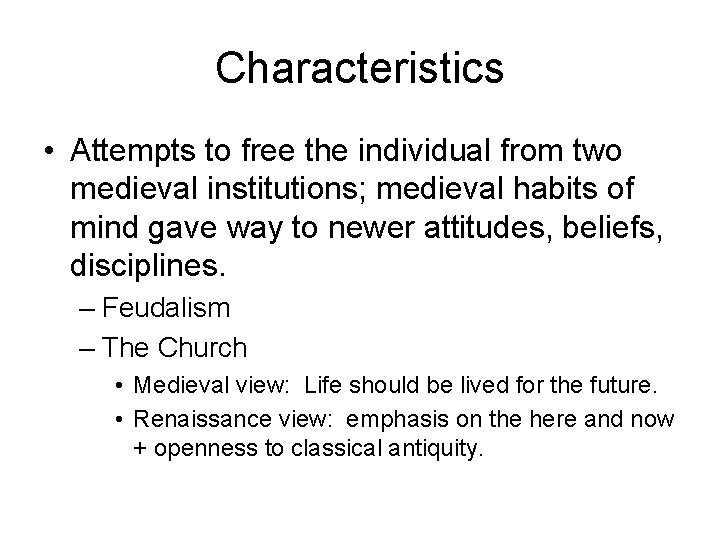 Characteristics

• Attempts to free the individual from two medieval institutions; medieval habits of mind gave way to newer attitudes, beliefs, disciplines.

– Feudalism

– The Church

• Medieval view: Life should be lived for the future.

• Renaissance view: emphasis on the here and now + openness to classical antiquity.